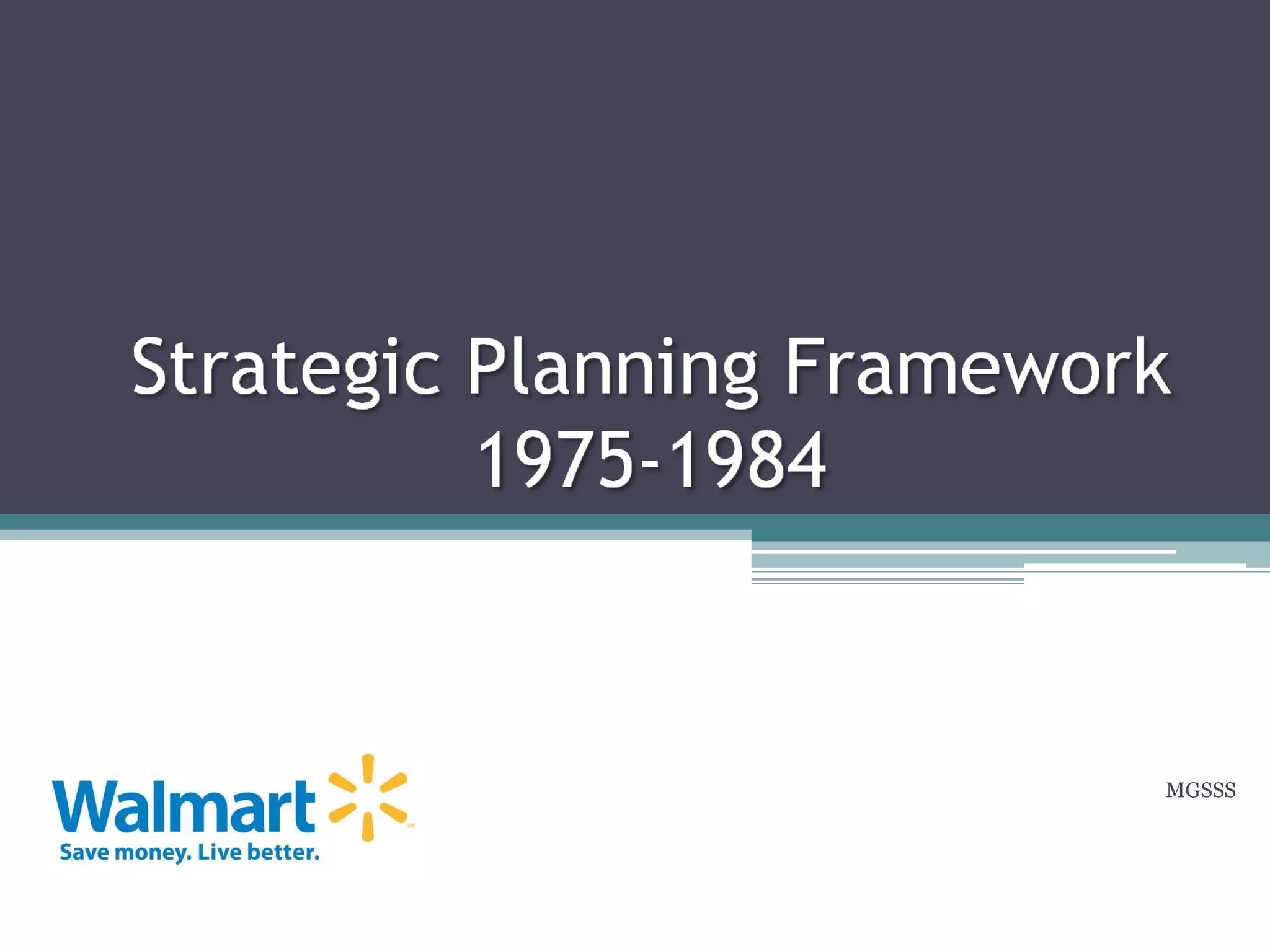 Strategic Planning Framework 1975-1984

Walmart

Save money. Live better.

MGSSS